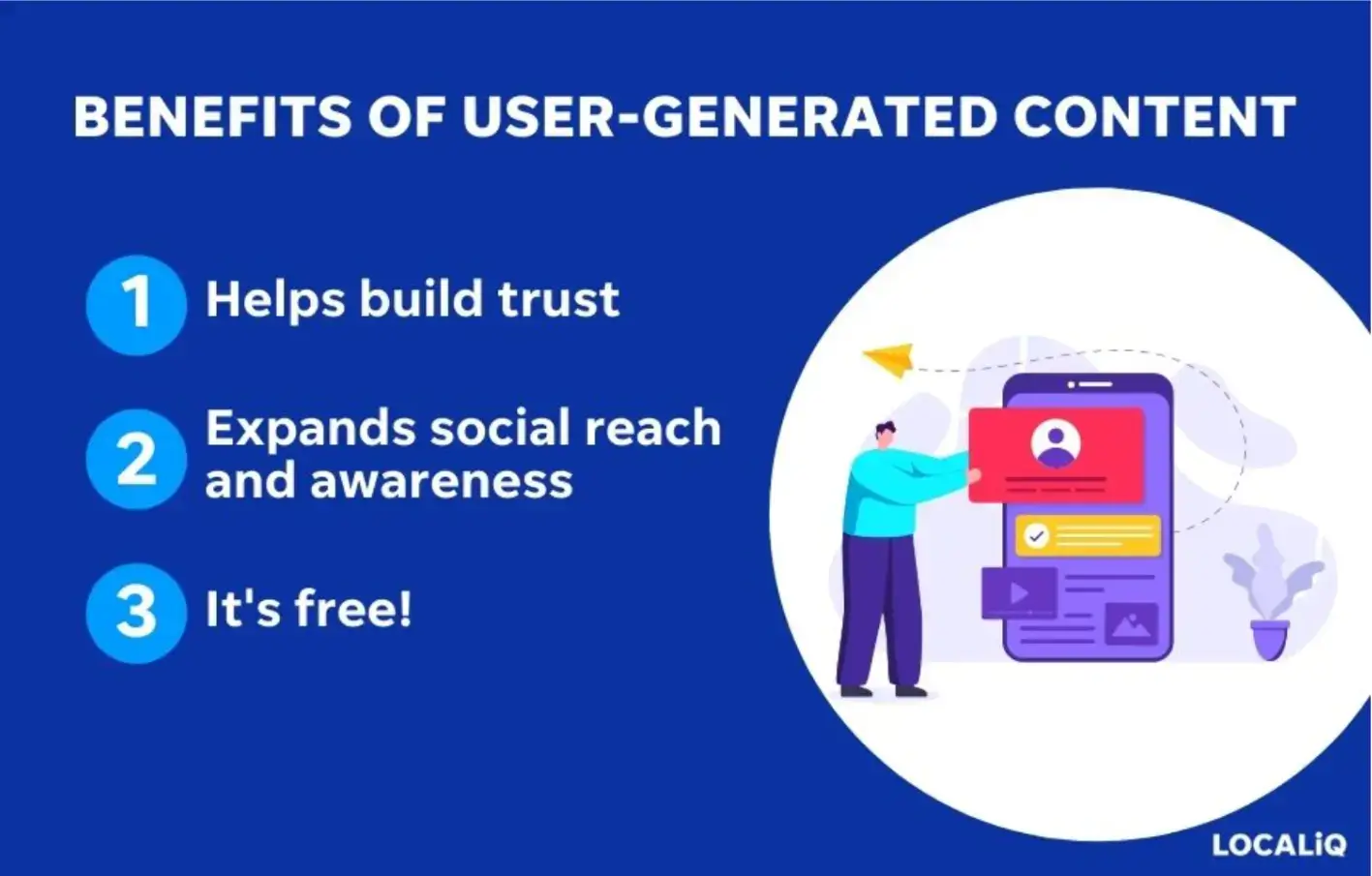 BENEFITS OF USER-GENERATED CONTENT

1 Helps build trust

2 Expands social reach and awareness

3 It's free!

LOCALiQ